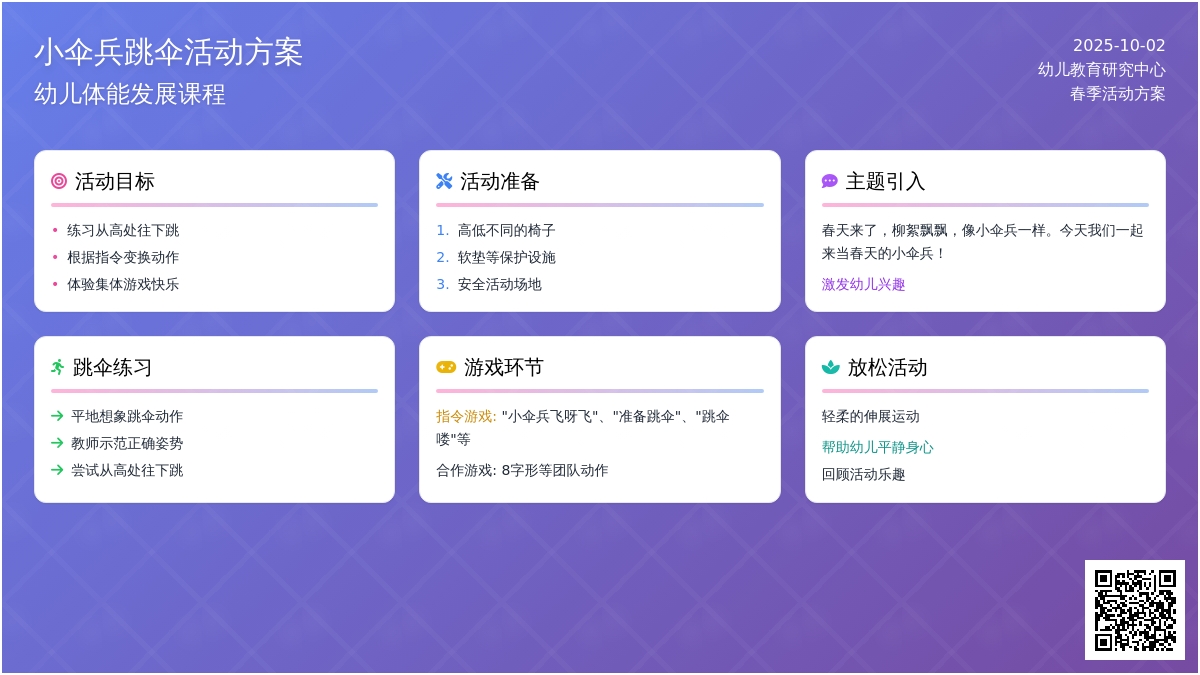 小伞兵跳伞活动方案
幼儿体能发展课程

2025-10-02
幼儿教育研究中心
春季活动方案

活动目标
• 练习从高处往下跳
• 根据指令变换动作
• 体验集体游戏快乐

活动准备
1. 高低不同的椅子
2. 软垫等保护设施
3. 安全活动场地

主题引入
春天来了，柳絮飘飘，像小伞兵一样。今天我们一起来当春天的小伞兵！
激发幼儿兴趣

跳伞练习
→ 平地想象跳伞动作
→ 教师示范正确姿势
→ 尝试从高处往下跳

游戏环节
指令游戏: "小伞兵飞呀飞"、"准备跳伞"、"跳伞喽"等
合作游戏: 8字形等团队动作

放松活动
轻柔的伸展运动
帮助幼儿平静身心
回顾活动乐趣